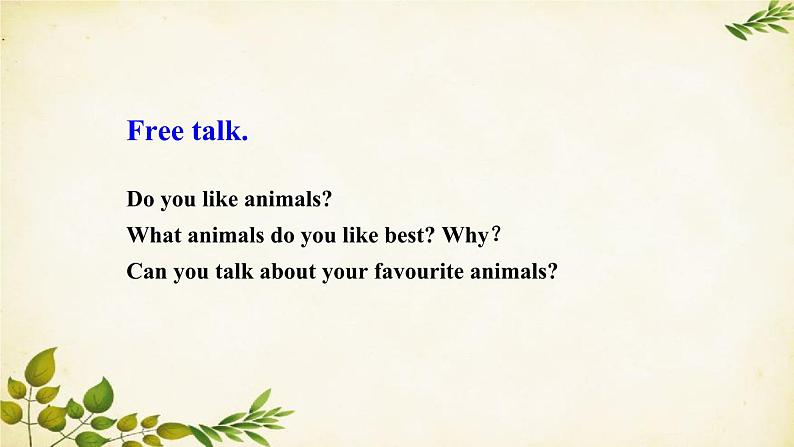 Free talk.

Do you like animals?

What animals do you like best? Why?

Can you talk about your favourite animals?